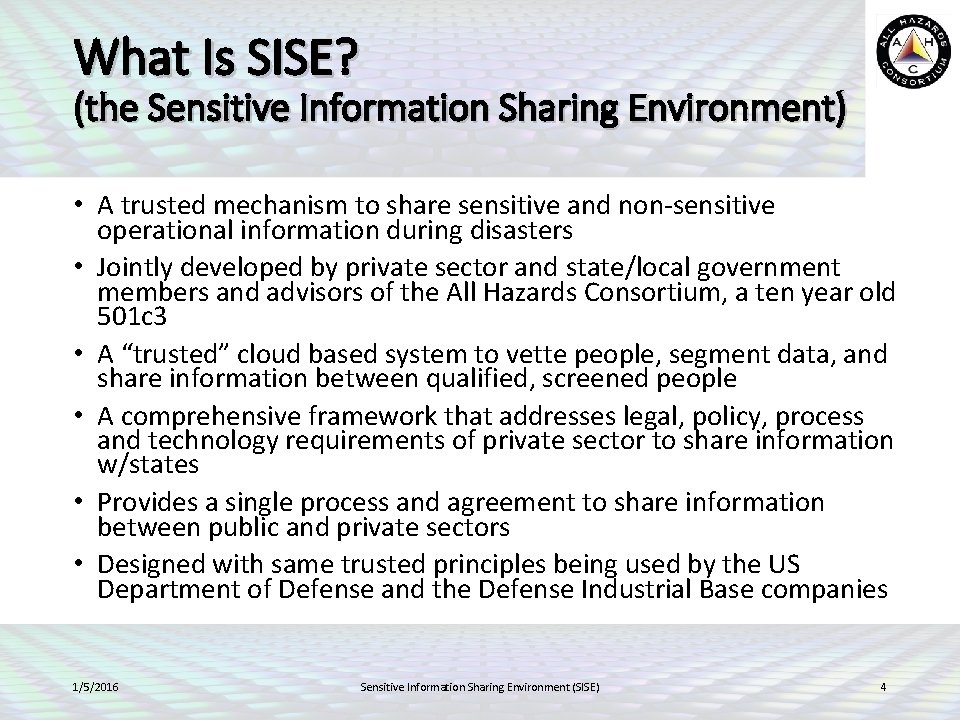 What Is SISE?
(the Sensitive Information Sharing Environment)

ALL HAZARDS CONSORTIUM
A H C

• A trusted mechanism to share sensitive and non-sensitive operational information during disasters
• Jointly developed by private sector and state/local government members and advisors of the All Hazards Consortium, a ten year old 501c3
• A “trusted” cloud based system to vette people, segment data, and share information between qualified, screened people
• A comprehensive framework that addresses legal, policy, process and technology requirements of private sector to share information w/states
• Provides a single process and agreement to share information between public and private sectors
• Designed with same trusted principles being used by the US Department of Defense and the Defense Industrial Base companies

1/5/2016
Sensitive Information Sharing Environment (SISE)
4